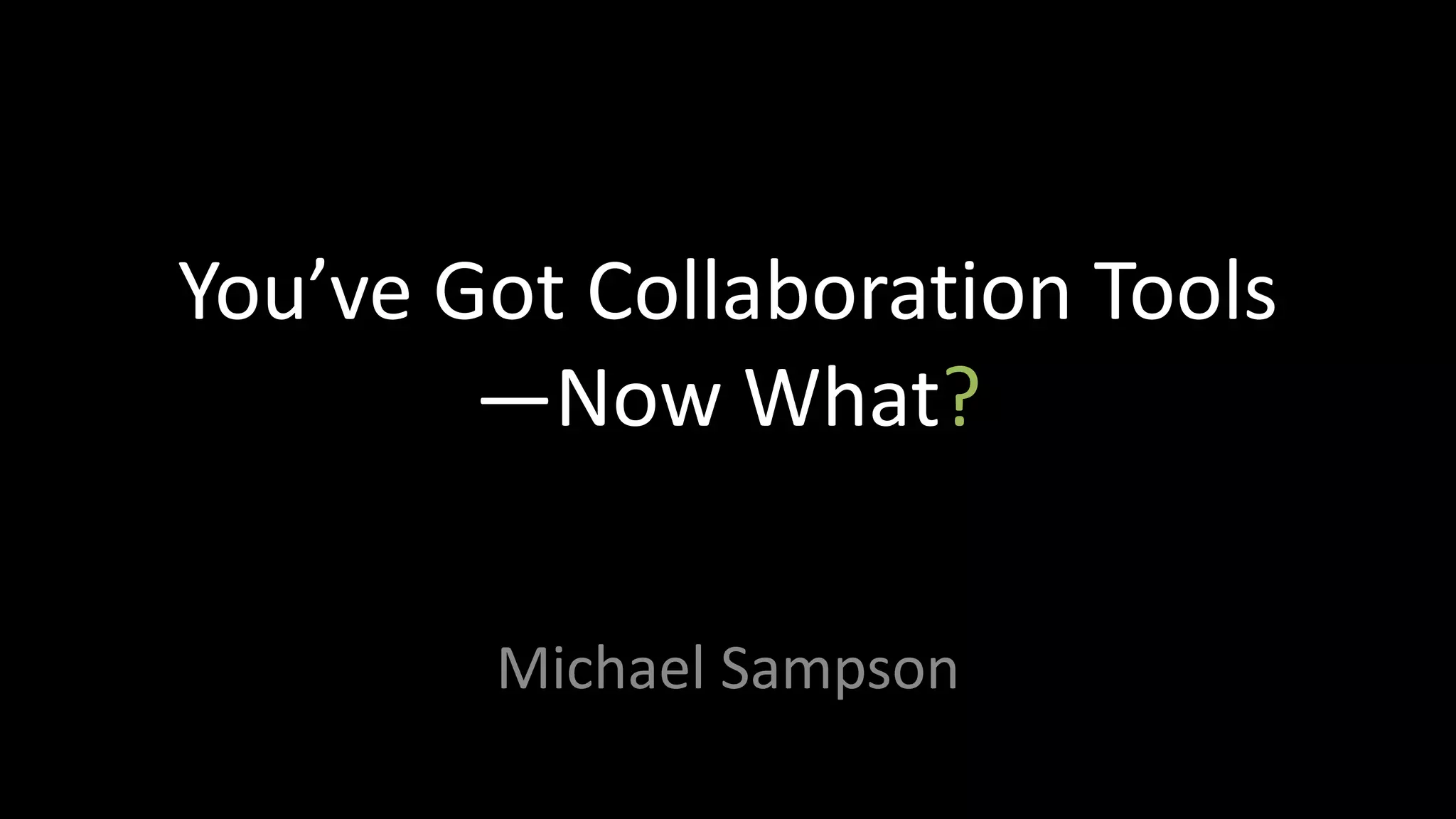 You’ve Got Collaboration Tools
—Now What?

Michael Sampson